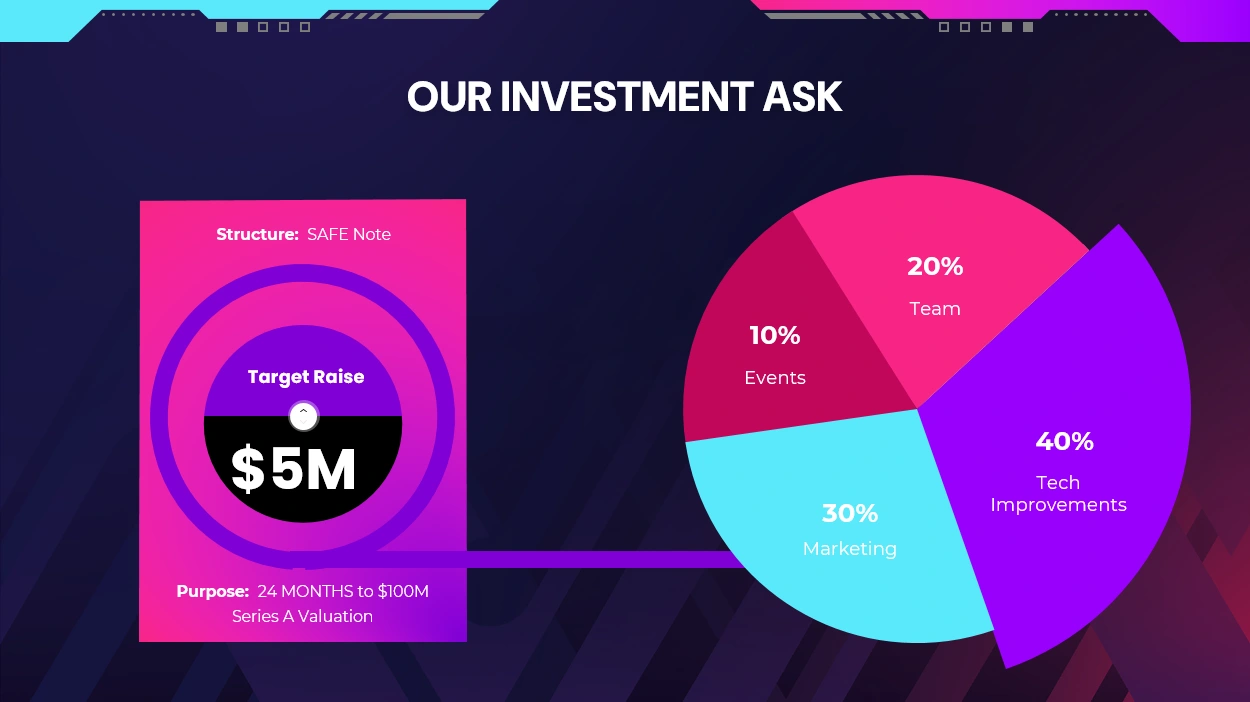 OUR INVESTMENT ASK

Structure: SAFE Note

Target Raise

$5M

Purpose: 24 MONTHS to $100M Series A Valuation

20%
Team

10%
Events

40%
Tech Improvements

30%
Marketing